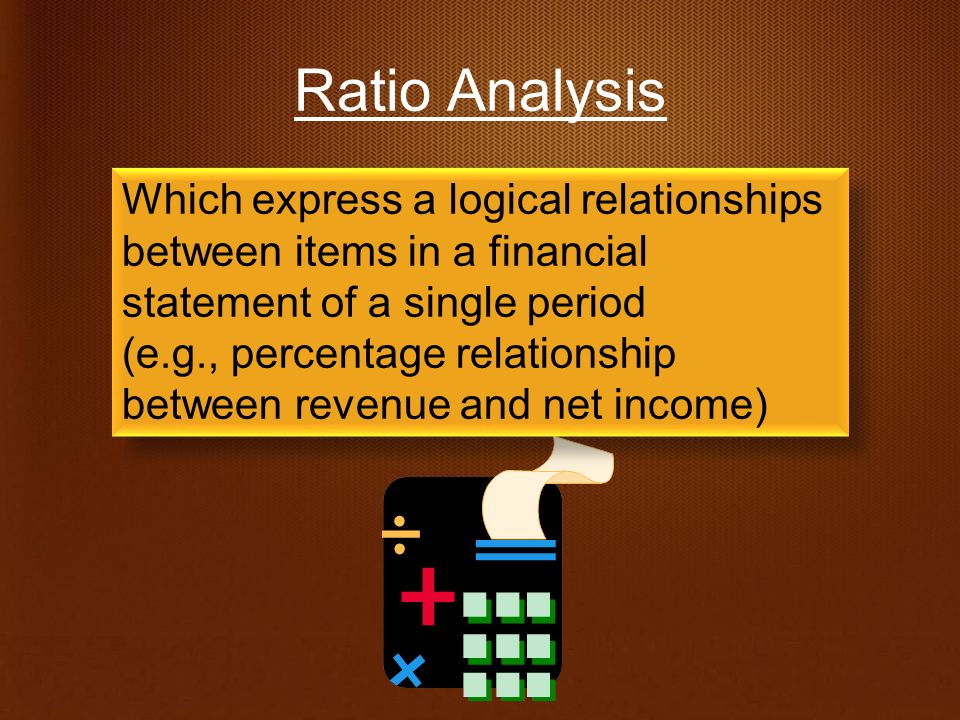 Ratio Analysis

Which express a logical relationships between items in a financial statement of a single period (e.g., percentage relationship between revenue and net income)